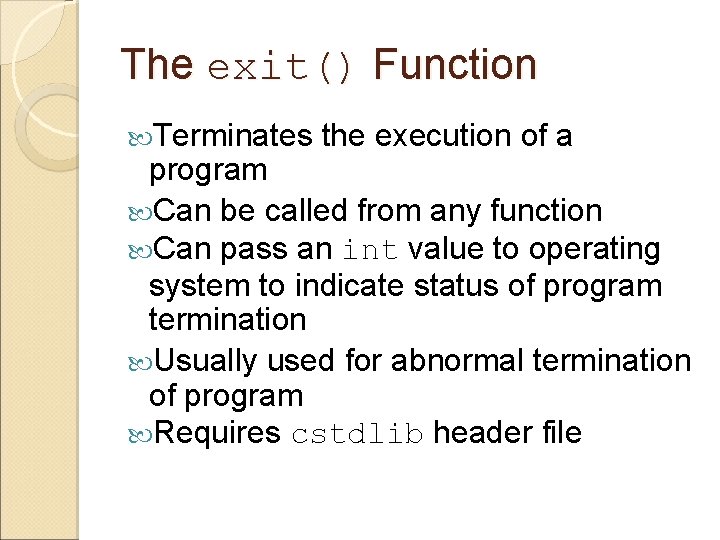 The exit() Function

Terminates the execution of a program

Can be called from any function

Can pass an int value to operating system to indicate status of program termination

Usually used for abnormal termination of program

Requires cstdlib header file